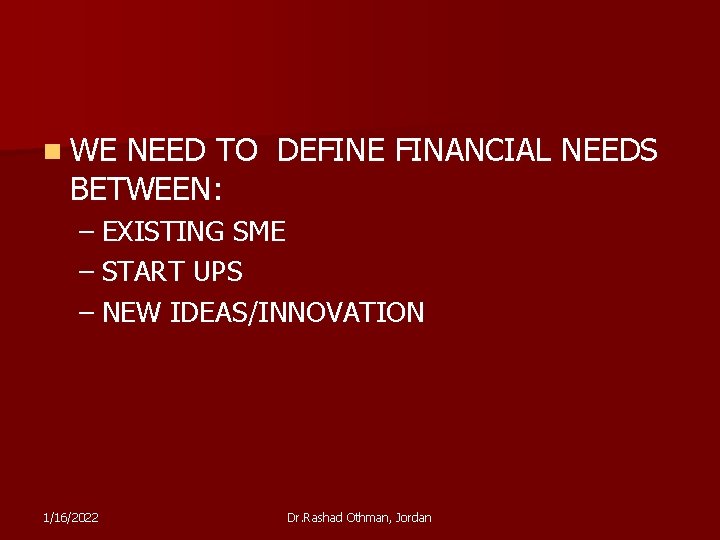 WE NEED TO DEFINE FINANCIAL NEEDS BETWEEN:

– EXISTING SME
– START UPS
– NEW IDEAS/INNOVATION

1/16/2022

Dr.Rashad Othman, Jordan